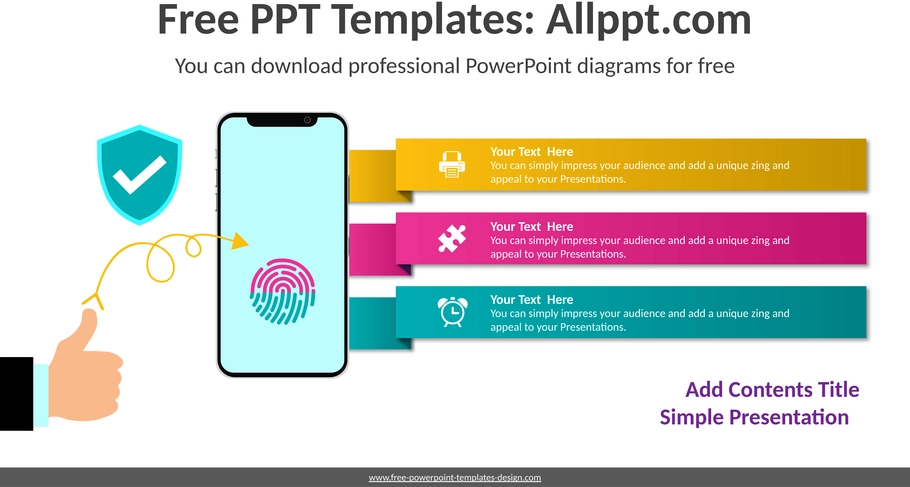 Free PPT Templates: Allppt.com

You can download professional PowerPoint diagrams for free

Your Text Here
You can simply impress your audience and add a unique zing and appeal to your Presentations.

Your Text Here
You can simply impress your audience and add a unique zing and appeal to your Presentations.

Your Text Here
You can simply impress your audience and add a unique zing and appeal to your Presentations.

Add Contents Title
Simple Presentation

www.free-powerpoint-templates-design.com